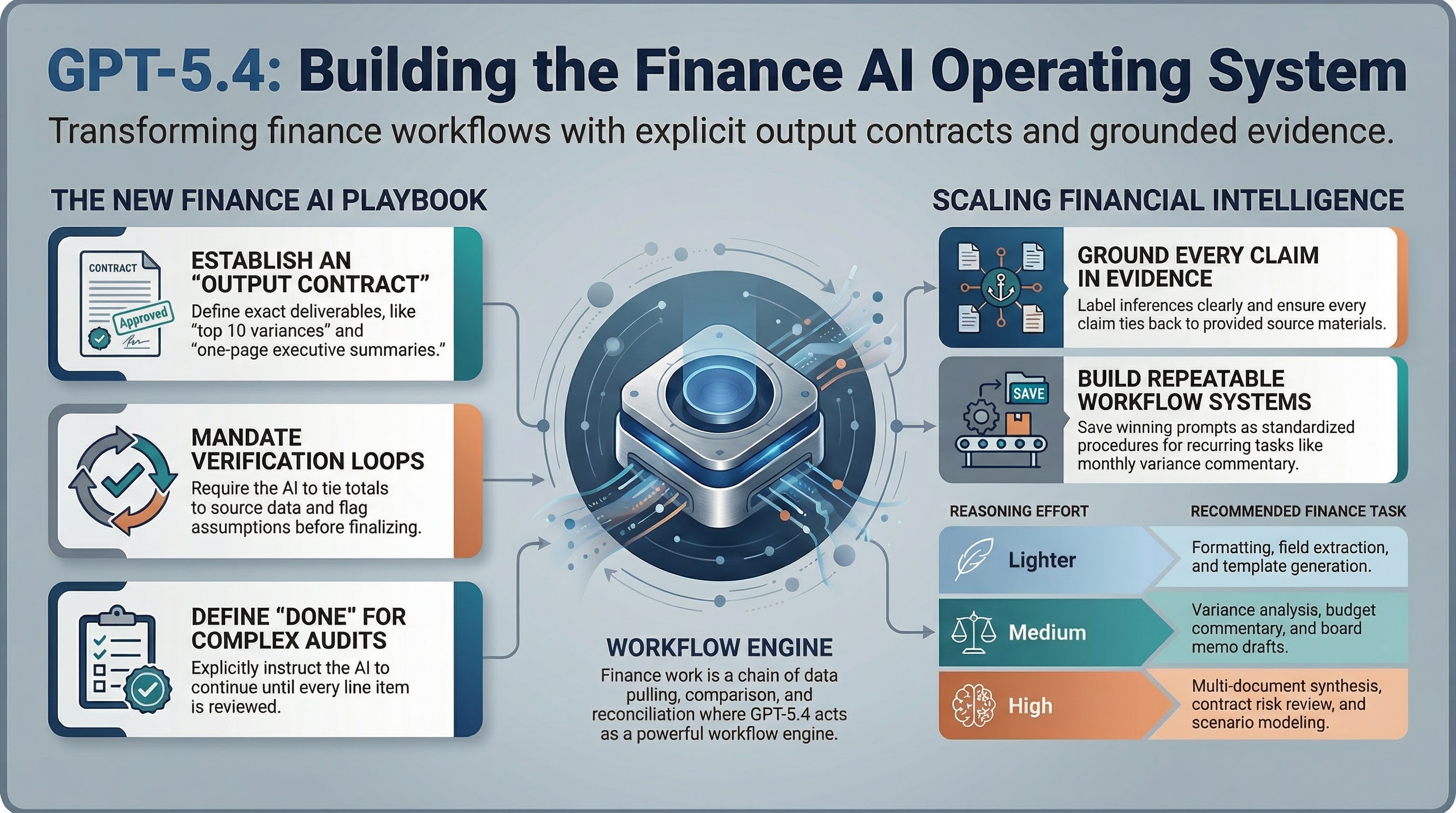 GPT-5.4: Building the Finance AI Operating System

Transforming finance workflows with explicit output contracts and grounded evidence.

THE NEW FINANCE AI PLAYBOOK

CONTRACT

Approved

ESTABLISH AN "OUTPUT CONTRACT"

Define exact deliverables, like "top 10 variances" and "one-page executive summaries."

MANDATE VERIFICATION LOOPS

Require the AI to tie totals to source data and flag assumptions before finalizing.

DEFINE "DONE" FOR COMPLEX AUDITS

Explicitly instruct the AI to continue until every line item is reviewed.

WORKFLOW ENGINE

Finance work is a chain of data pulling, comparison, and reconciliation where GPT-5.4 acts as a powerful workflow engine.

SCALING FINANCIAL INTELLIGENCE

GROUND EVERY CLAIM IN EVIDENCE

Label inferences clearly and ensure every claim ties back to provided source materials.

SAVE

BUILD REPEATABLE WORKFLOW SYSTEMS

Save winning prompts as standardized procedures for recurring tasks like monthly variance commentary.

| REASONING EFFORT | RECOMMENDED FINANCE TASK |
|---|---|
| Lighter | Formatting, field extraction, and template generation. |
| Medium | Variance analysis, budget commentary, and board memo drafts. |
| High | Multi-document synthesis, contract risk review, and scenario modeling. |